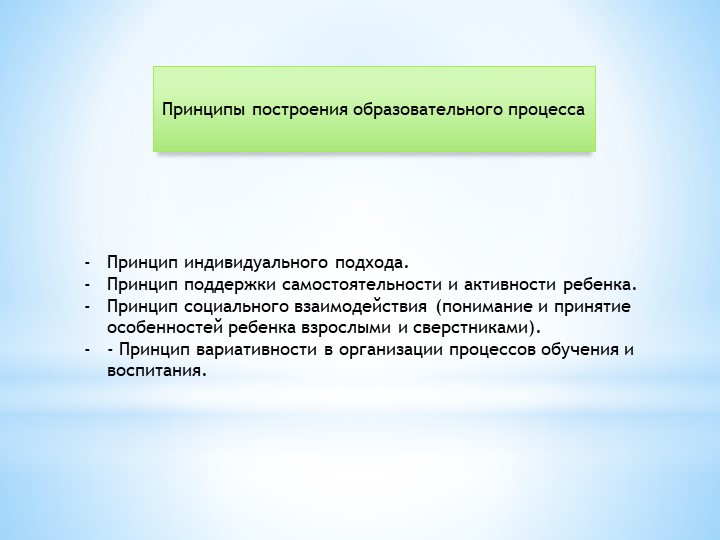 Принципы построения образовательного процесса

- Принцип индивидуального подхода.
- Принцип поддержки самостоятельности и активности ребенка.
- Принцип социального взаимодействия (понимание и принятие особенностей ребенка взрослыми и сверстниками).
- - Принцип вариативности в организации процессов обучения и воспитания.